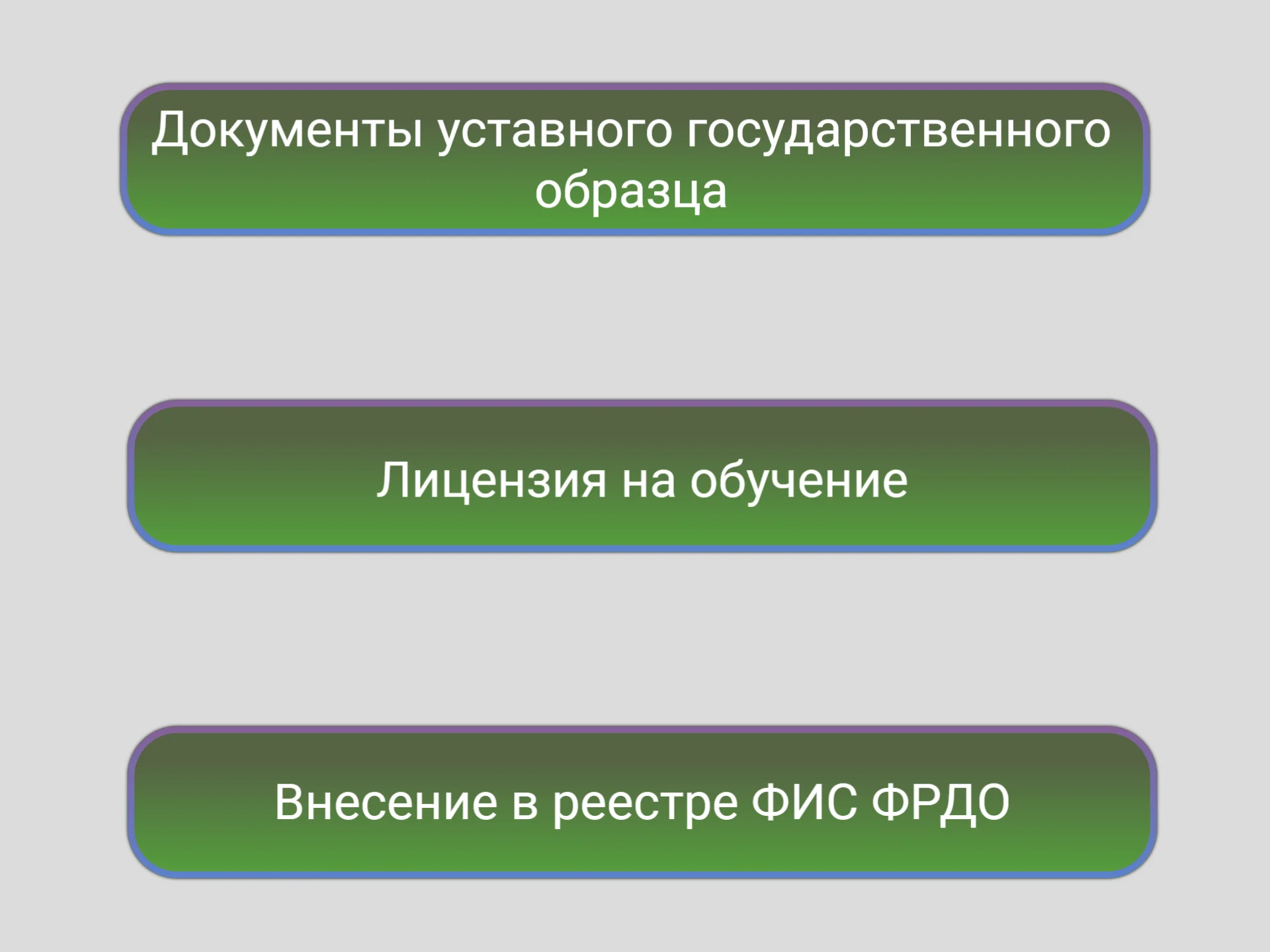 Документы уставного государственного образца

Лицензия на обучение

Внесение в реестре ФИС ФРДО